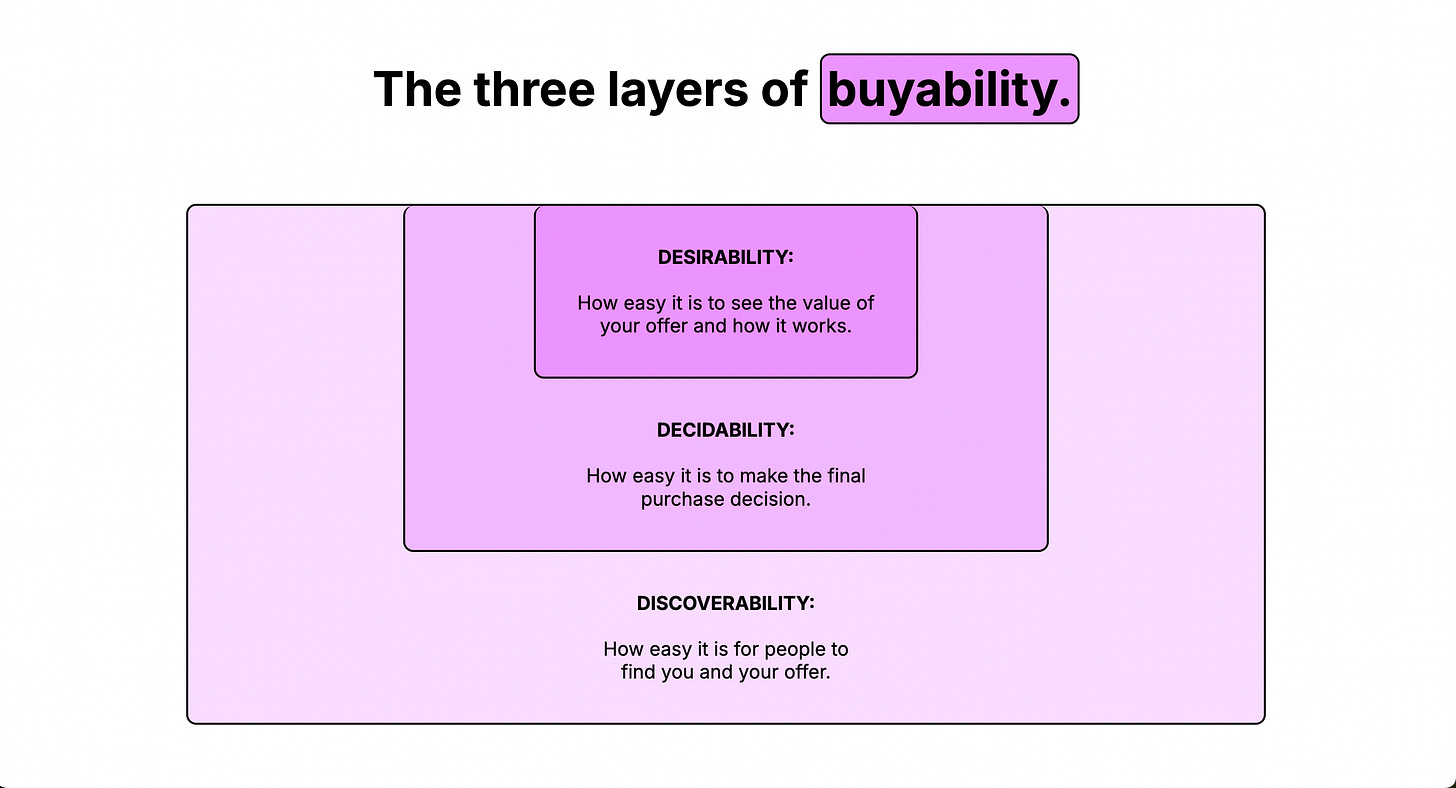 The three layers of buyability.

DESIRABILITY:

How easy it is to see the value of your offer and how it works.

DECIDABILITY:

How easy it is to make the final purchase decision.

DISCOVERABILITY:

How easy it is for people to find you and your offer.